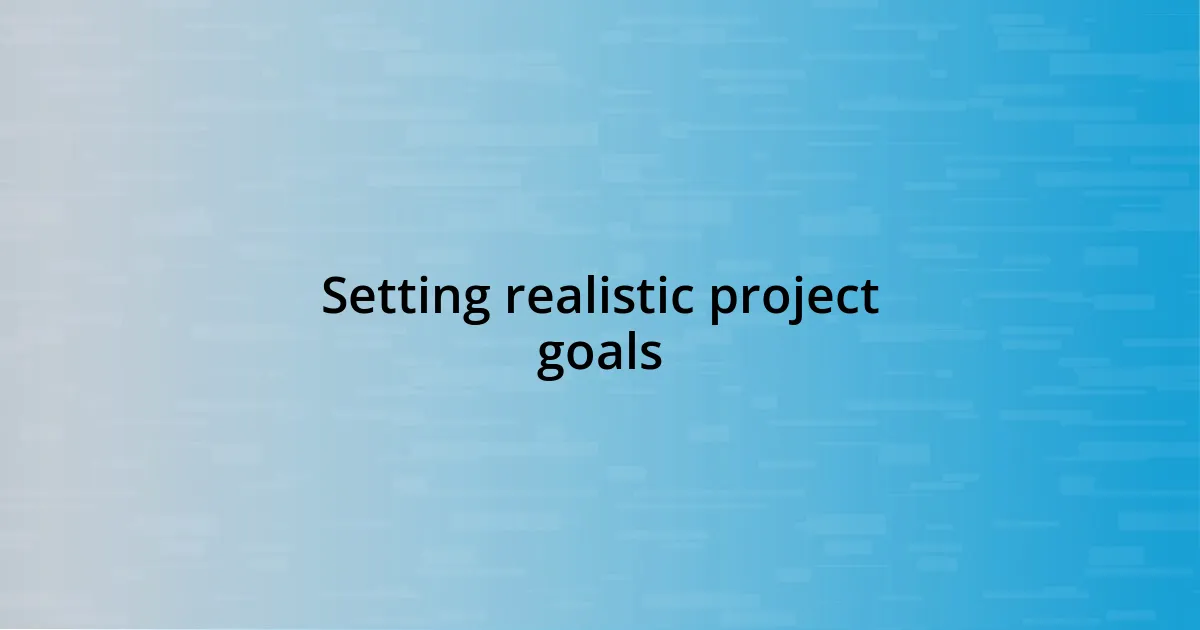 Setting realistic project goals